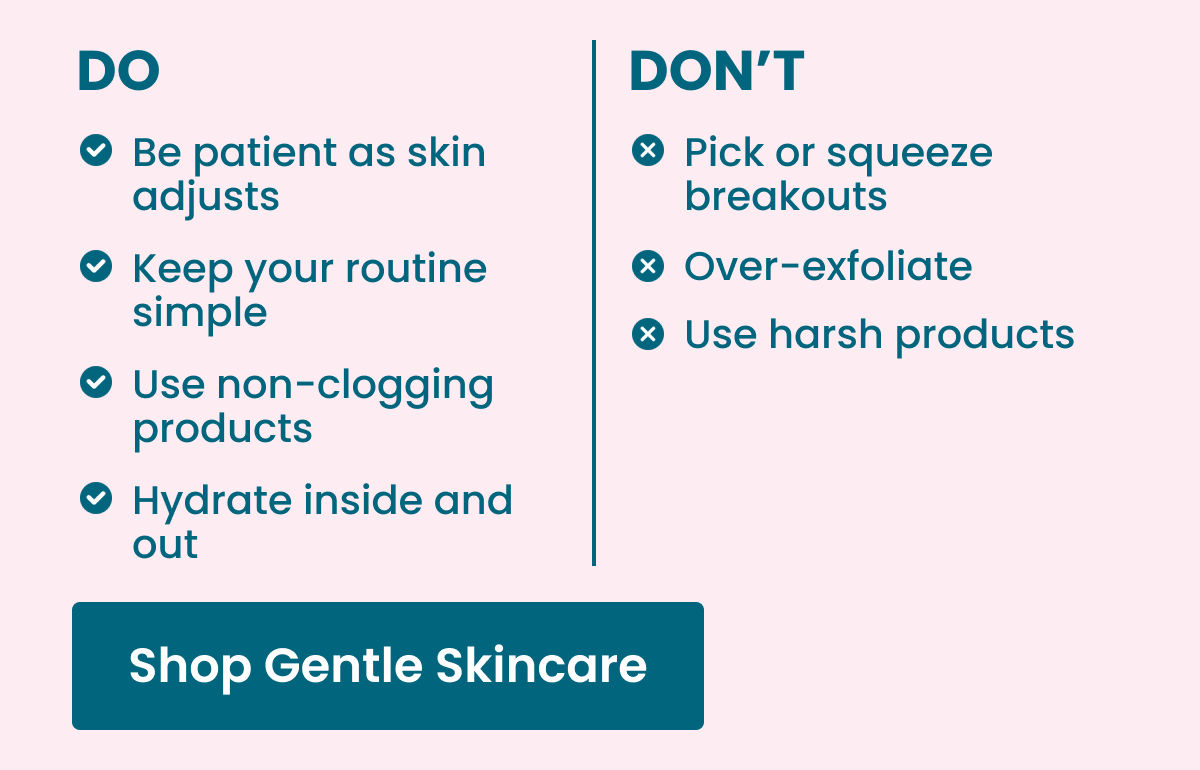 DO

Be patient as skin adjusts

Keep your routine simple

Use non-clogging products

Hydrate inside and out

DON’T

Pick or squeeze breakouts

Over-exfoliate

Use harsh products

Shop Gentle Skincare